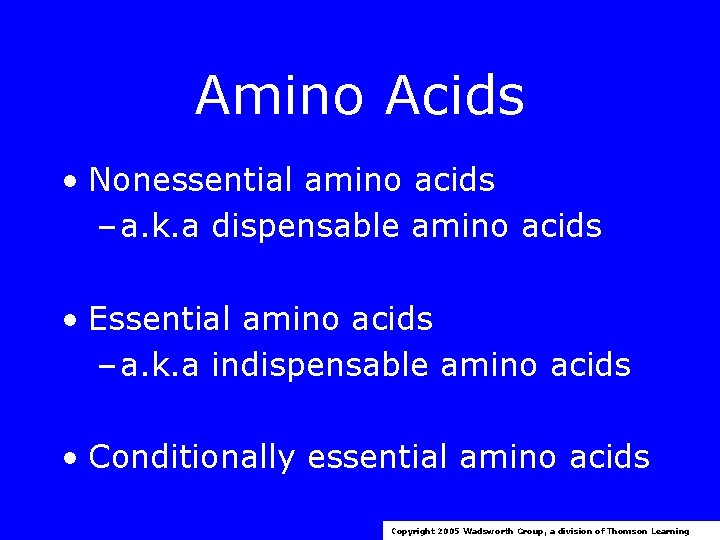 Amino Acids

• Nonessential amino acids
  – a.k.a dispensable amino acids

• Essential amino acids
  – a.k.a indispensable amino acids

• Conditionally essential amino acids

Copyright 2005 Wadsworth Group, a division of Thomson Learning